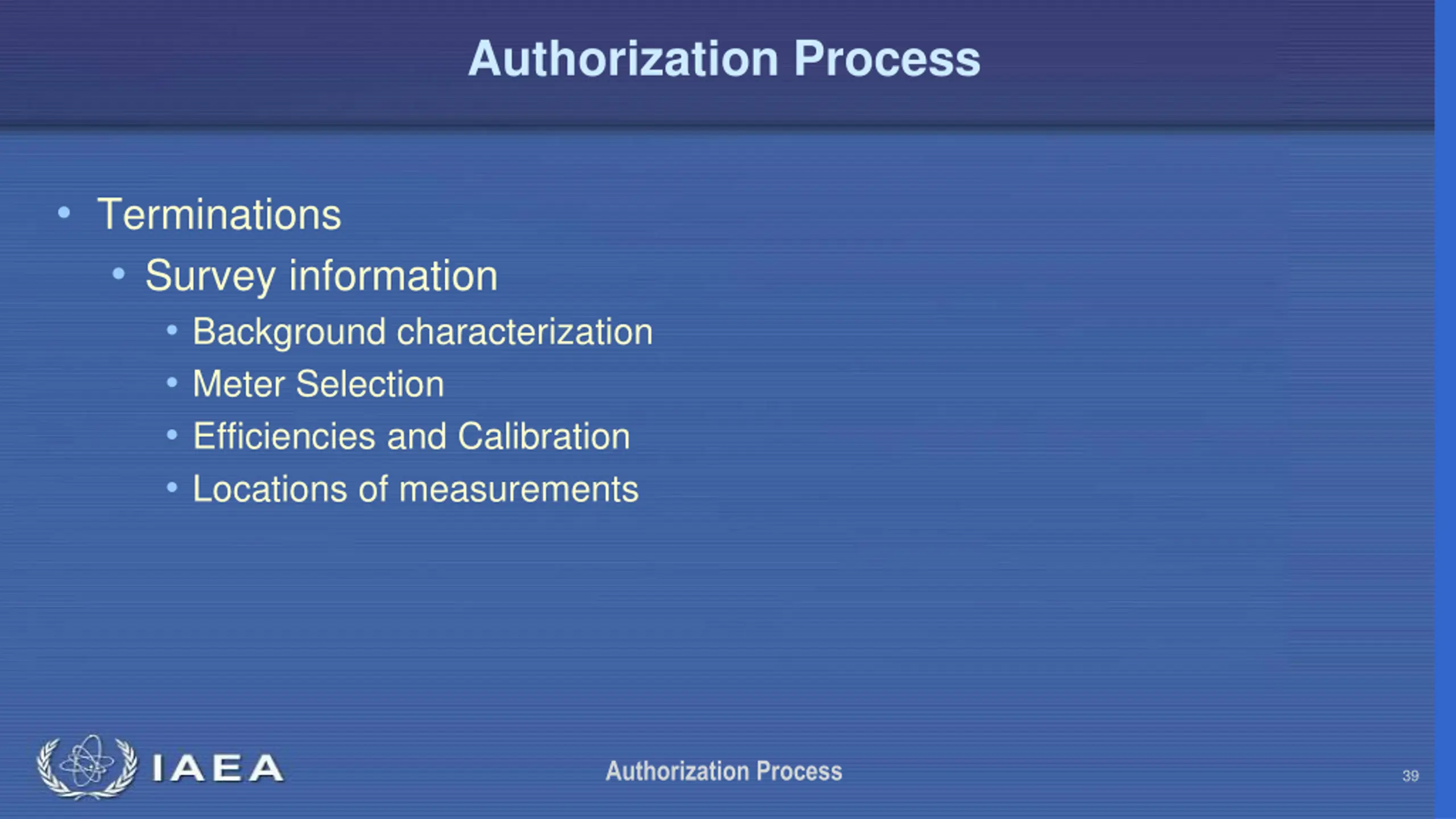 Authorization Process

• Terminations
  • Survey information
    • Background characterization
    • Meter Selection
    • Efficiencies and Calibration
    • Locations of measurements

IAEA

Authorization Process

39